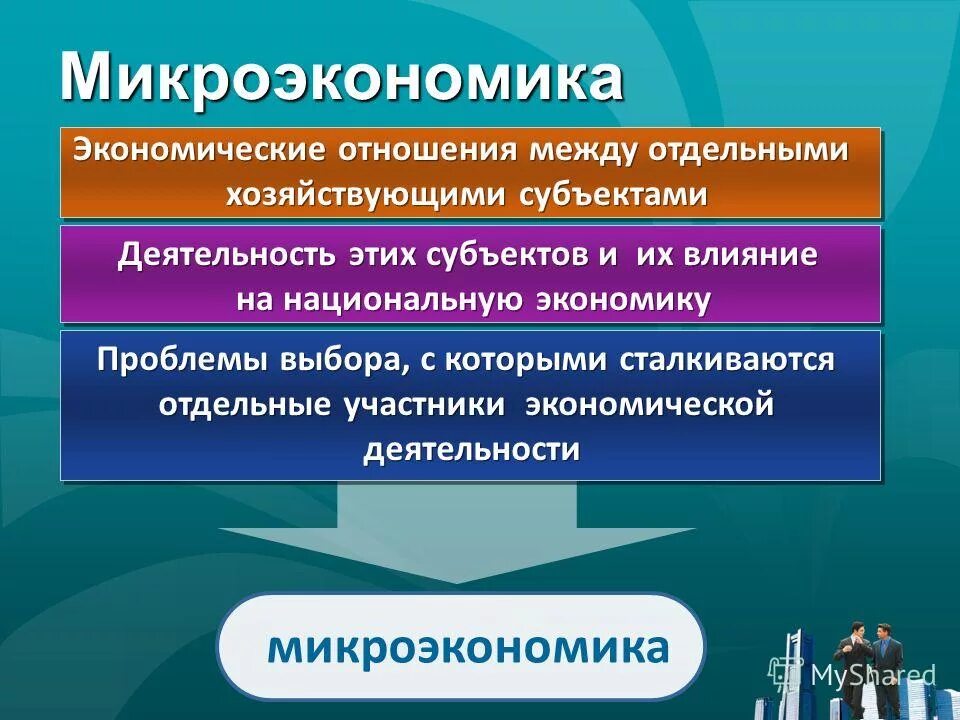 Микроэкономика

Экономические отношения между отдельными хозяйствующими субъектами

Деятельность этих субъектов и их влияние на национальную экономику

Проблемы выбора, с которыми сталкиваются отдельные участники экономической деятельности

микроэкономика

MyShared